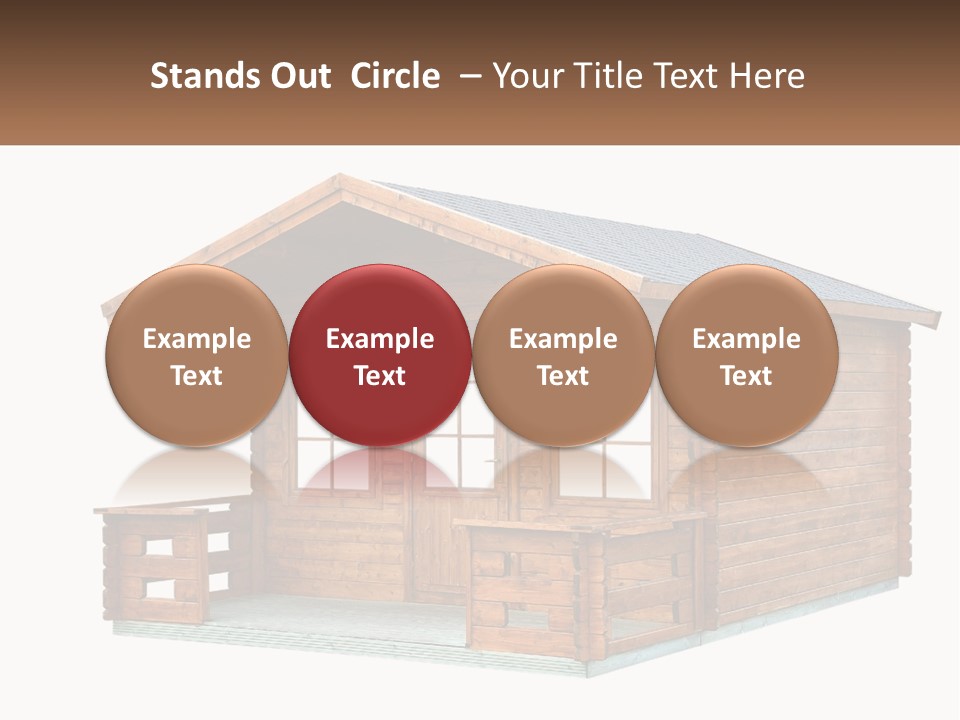 Stands Out Circle – Your Title Text Here

Example Text

Example Text

Example Text

Example Text